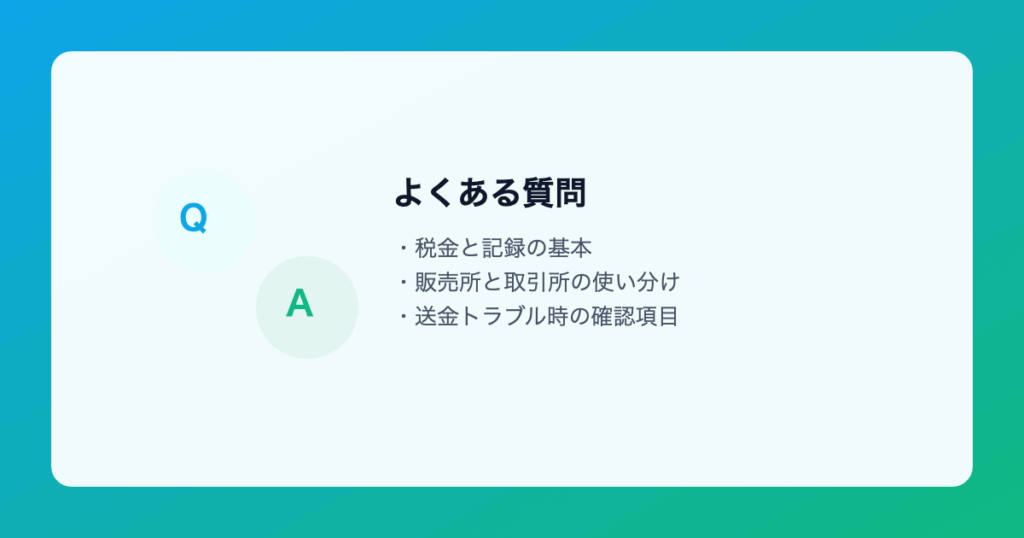 Q

A

よくある質問

・税金と記録の基本
・販売所と取引所の使い分け
・送金トラブル時の確認項目